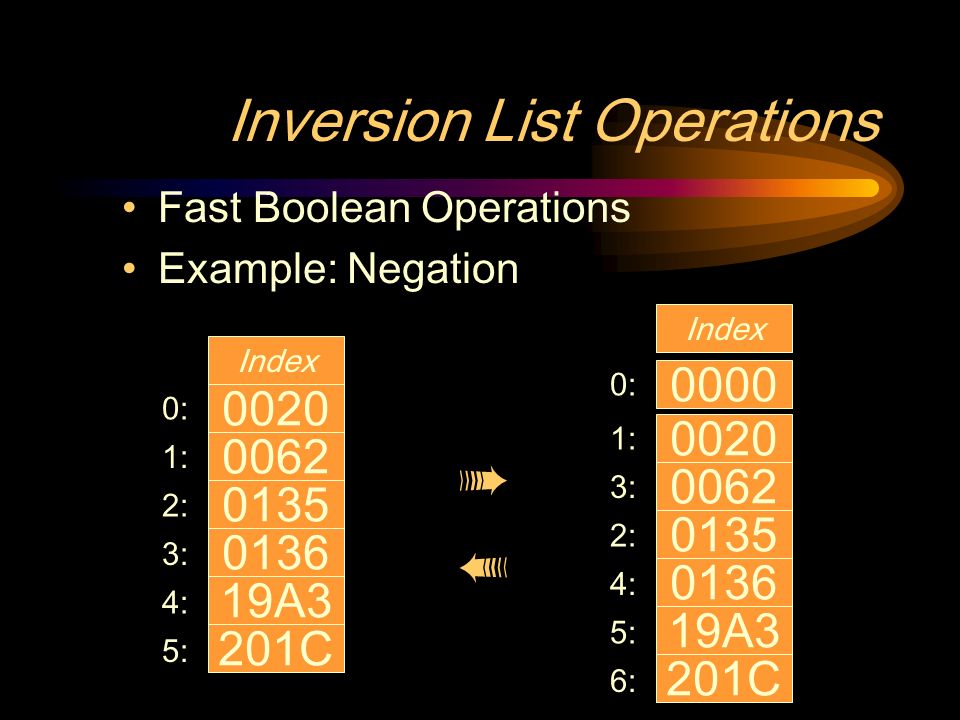 Inversion List Operations

• Fast Boolean Operations
• Example: Negation

| | Index |
|---|---|
| 0: | 0020 |
| 1: | 0062 |
| 2: | 0135 |
| 3: | 0136 |
| 4: | 19A3 |
| 5: | 201C |

| | Index |
|---|---|
| 0: | 0000 |
| 1: | 0020 |
| 3: | 0062 |
| 2: | 0135 |
| 4: | 0136 |
| 5: | 19A3 |
| 6: | 201C |